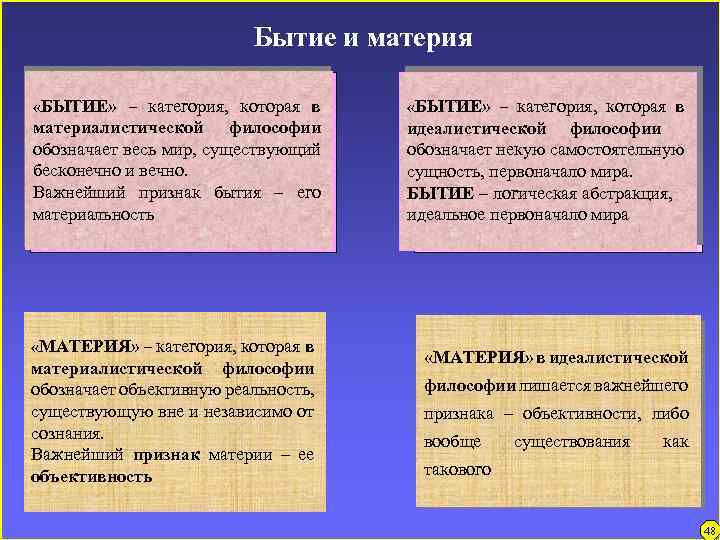 Бытие и материя

«БЫТИЕ» – категория, которая в материалистической философии обозначает весь мир, существующий бесконечно и вечно.
Важнейший признак бытия – его материальность

«БЫТИЕ» – категория, которая в идеалистической философии обозначает некую самостоятельную сущность, первоначало мира.
БЫТИЕ – логическая абстракция, идеальное первоначало мира

«МАТЕРИЯ» – категория, которая в материалистической философии обозначает объективную реальность, существующую вне и независимо от сознания.
Важнейший признак материи – ее объективность

«МАТЕРИЯ» в идеалистической философии лишается важнейшего признака – объективности, либо вообще существования как такового

48